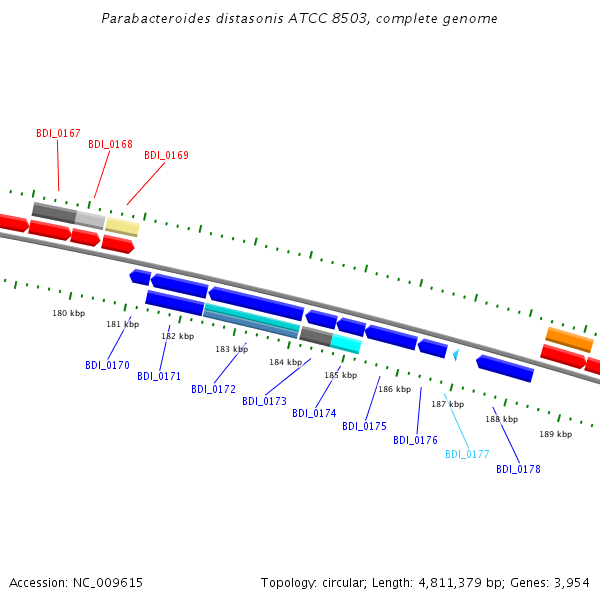 Parabacteroides distasonis ATCC 8503, complete genome

BDI_0167
BDI_0168
BDI_0169

180 kbp
181 kbp
182 kbp
183 kbp
184 kbp
185 kbp
186 kbp
187 kbp
188 kbp
189 kbp

BDI_0170
BDI_0171
BDI_0172
BDI_0173
BDI_0174
BDI_0175
BDI_0176
BDI_0177
BDI_0178

Accession: NC_009615

Topology: circular; Length: 4,811,379 bp; Genes: 3,954